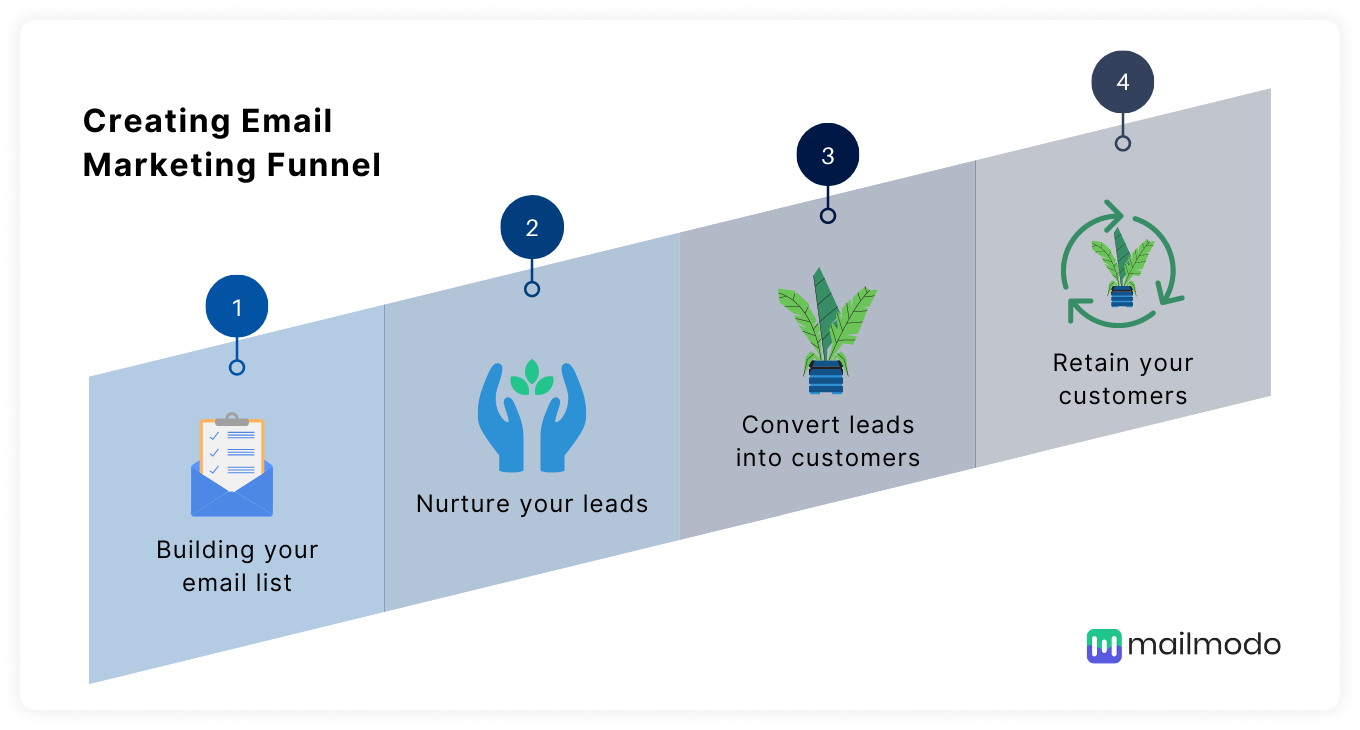 Creating Email Marketing Funnel

1

Building your email list

2

Nurture your leads

3

Convert leads into customers

4

Retain your customers

mailmodo